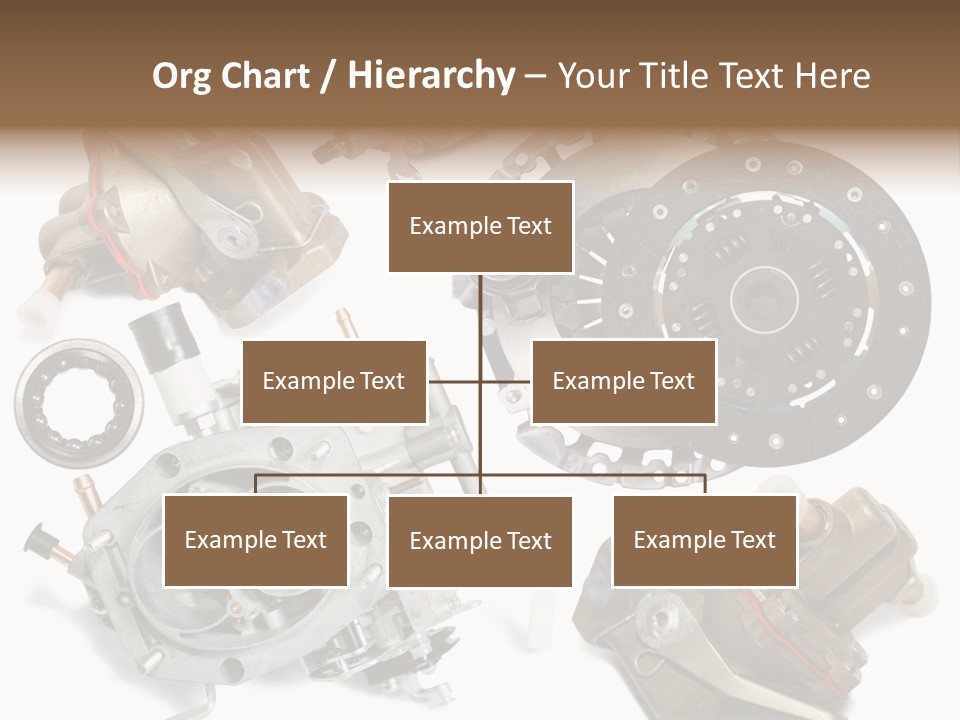 Org Chart / Hierarchy – Your Title Text Here

Example Text

Example Text

Example Text

Example Text

Example Text

Example Text